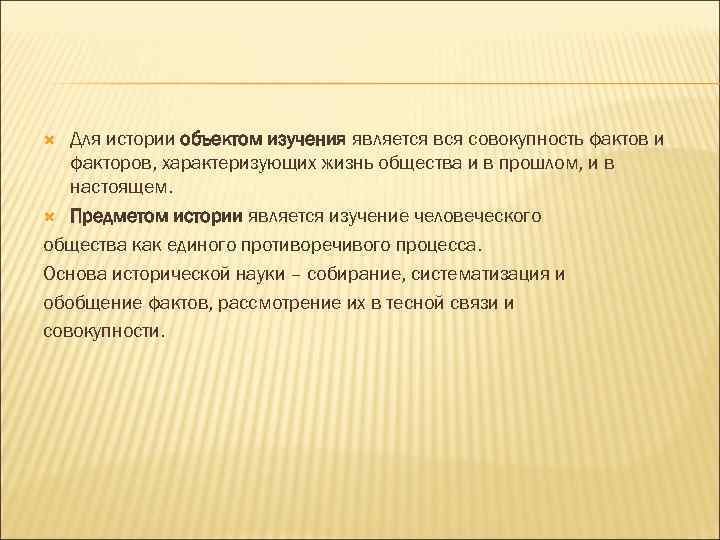 Для истории объектом изучения является вся совокупность фактов и факторов, характеризующих жизнь общества и в прошлом, и в настоящем.

Предметом истории является изучение человеческого общества как единого противоречивого процесса.

Основа исторической науки – собирание, систематизация и обобщение фактов, рассмотрение их в тесной связи и совокупности.